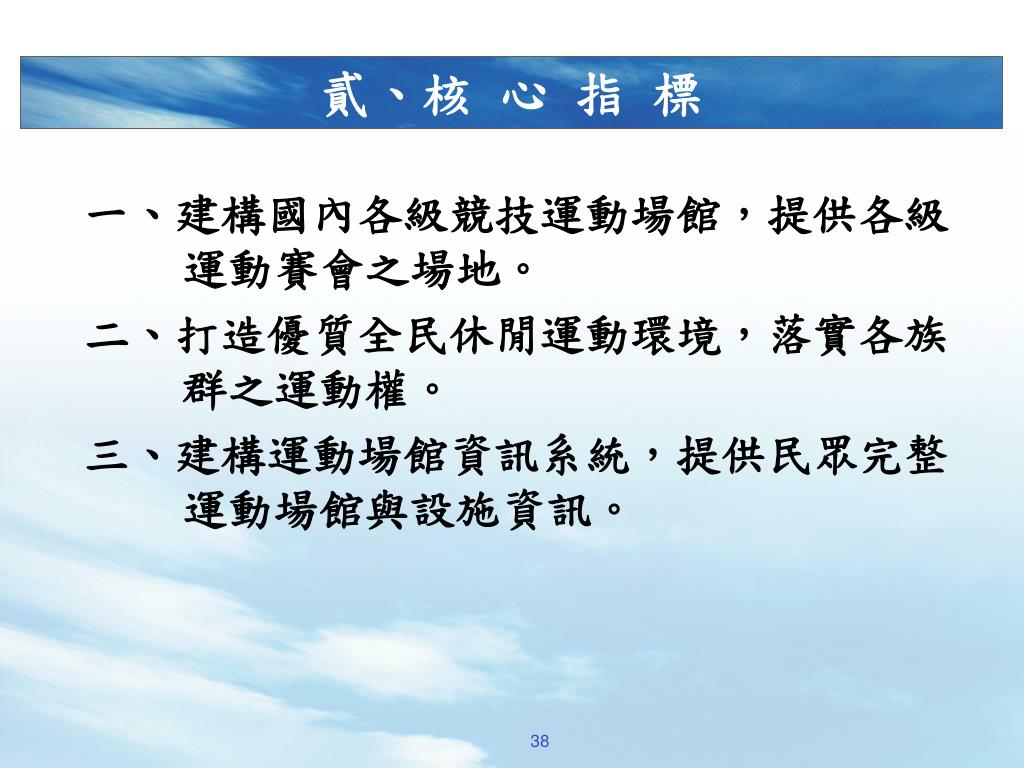 貳、核 心 指 標

一、建構國內各級競技運動場館，提供各級運動賽會之場地。

二、打造優質全民休閒運動環境，落實各族群之運動權。

三、建構運動場館資訊系統，提供民眾完整運動場館與設施資訊。

38